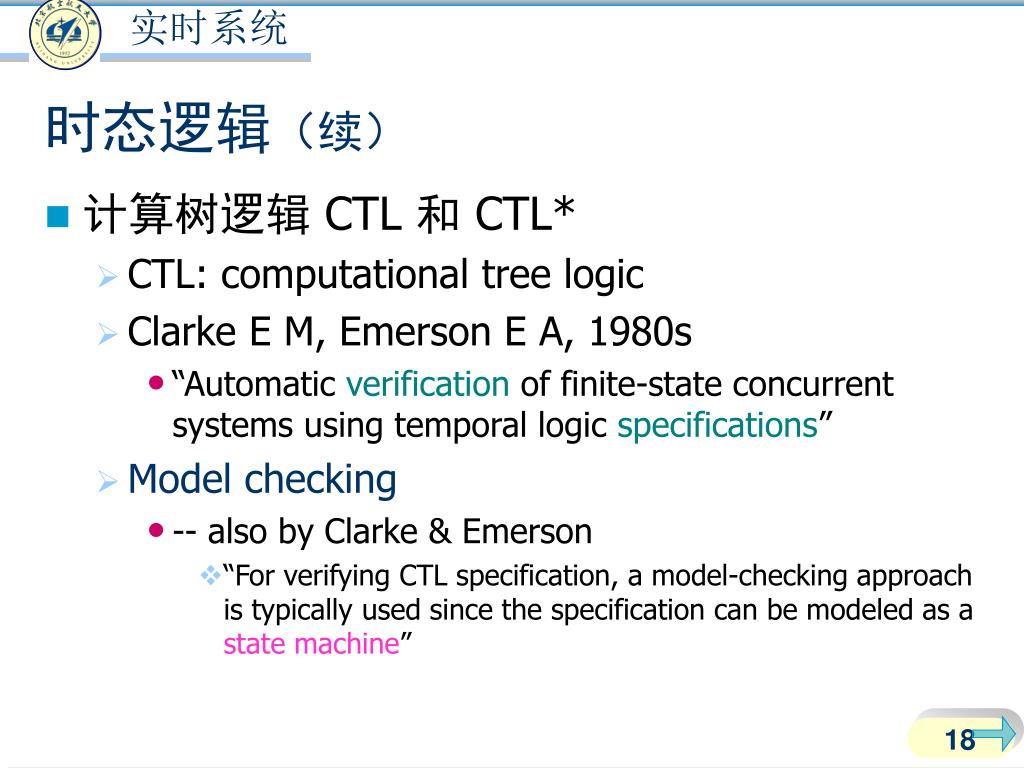 实时系统

时态逻辑（续）

计算树逻辑 CTL 和 CTL*

CTL: computational tree logic

Clarke E M, Emerson E A, 1980s

“Automatic verification of finite-state concurrent systems using temporal logic specifications”

Model checking

-- also by Clarke & Emerson

“For verifying CTL specification, a model-checking approach is typically used since the specification can be modeled as a state machine”

18